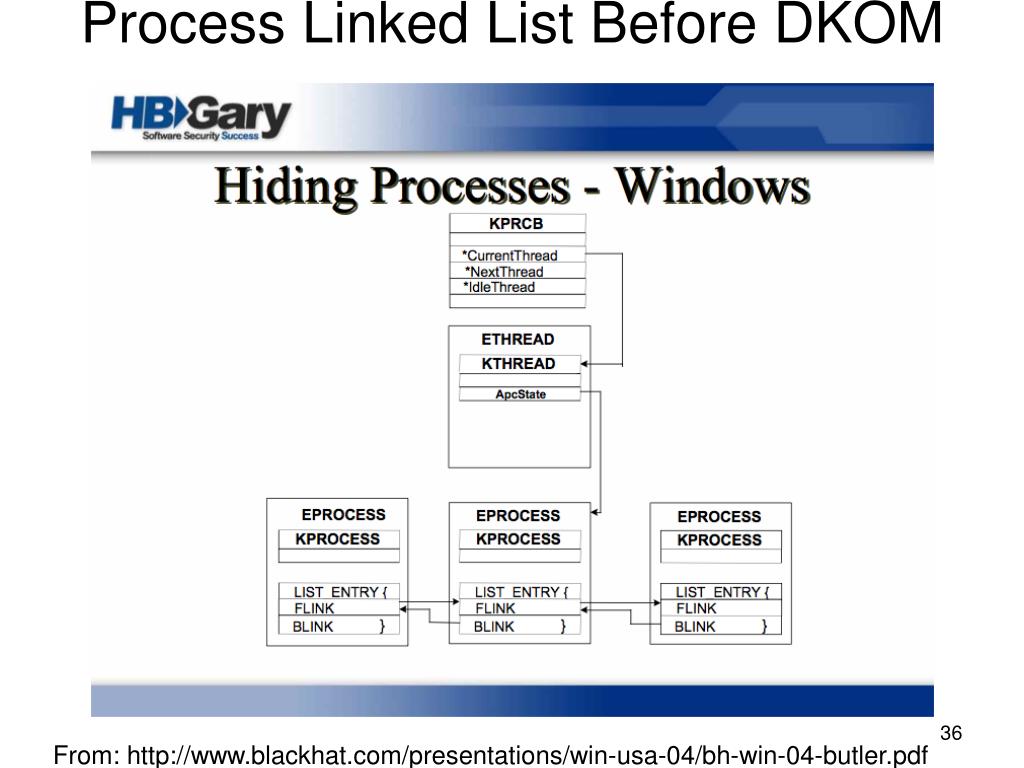 Process Linked List Before DKOM

HBGary
Software Security Success

Hiding Processes - Windows

KPRCB
*CurrentThread
*NextThread
*IdleThread

ETHREAD
KTHREAD
ApcState

EPROCESS
KPROCESS
LIST_ENTRY {
FLINK
BLINK }

EPROCESS
KPROCESS
LIST_ENTRY {
FLINK
BLINK }

EPROCESS
KPROCESS
LIST_ENTRY {
FLINK
BLINK }

36

From: http://www.blackhat.com/presentations/win-usa-04/bh-win-04-butler.pdf